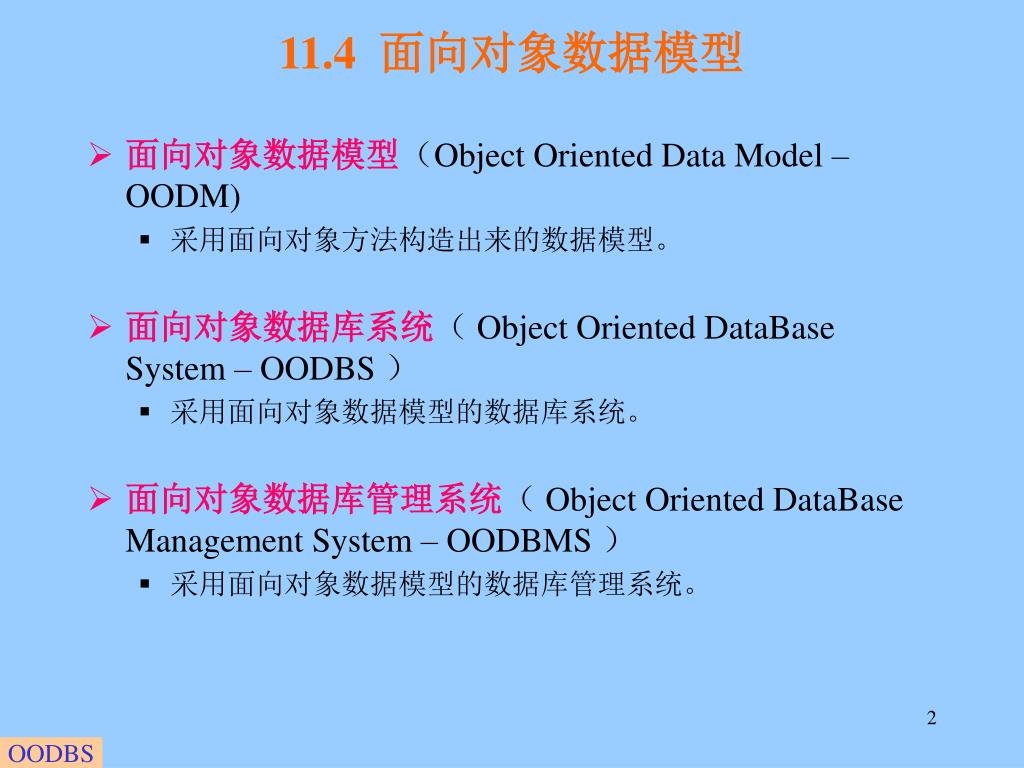 11.4 面向对象数据模型

➢ 面向对象数据模型（Object Oriented Data Model – OODM)
▪ 采用面向对象方法构造出来的数据模型。

➢ 面向对象数据库系统（ Object Oriented DataBase System – OODBS ）
▪ 采用面向对象数据模型的数据库系统。

➢ 面向对象数据库管理系统（ Object Oriented DataBase Management System – OODBMS ）
▪ 采用面向对象数据模型的数据库管理系统。

2

OODBS